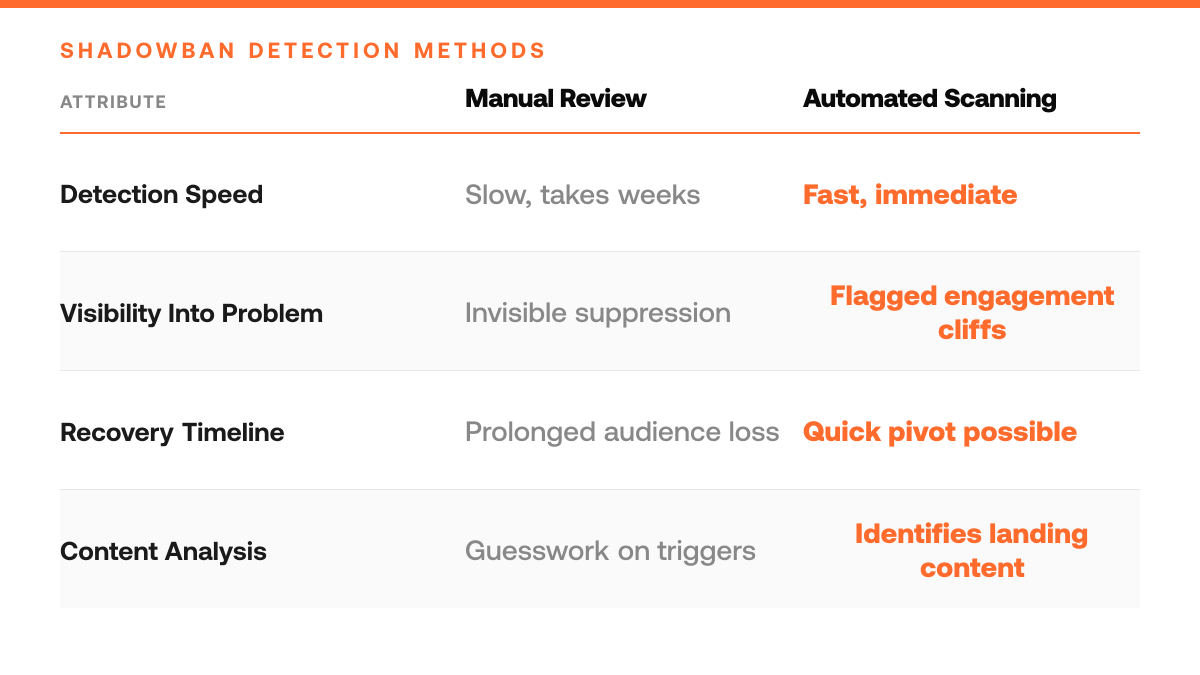 SHADOWBAN DETECTION METHODS

| ATTRIBUTE | Manual Review | Automated Scanning |
|---|---|---|
| Detection Speed | Slow, takes weeks | Fast, immediate |
| Visibility Into Problem | Invisible suppression | Flagged engagement cliffs |
| Recovery Timeline | Prolonged audience loss | Quick pivot possible |
| Content Analysis | Guesswork on triggers | Identifies landing content |